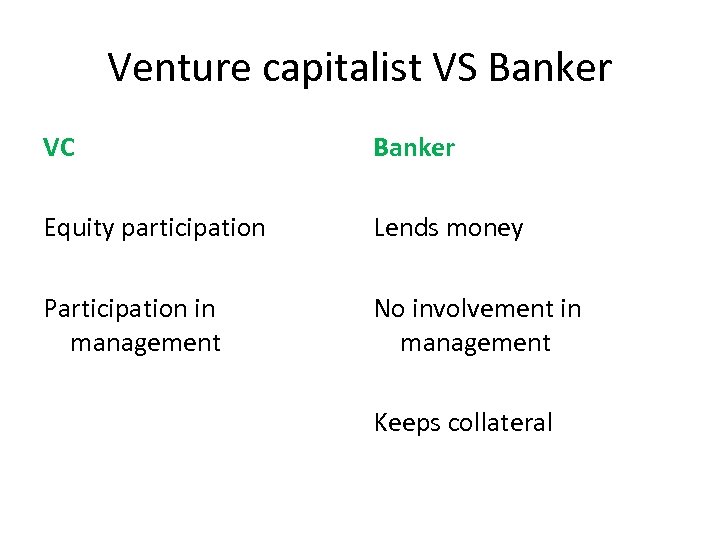 Venture capitalist VS Banker

VC

Equity participation

Participation in management

Banker

Lends money

No involvement in management

Keeps collateral